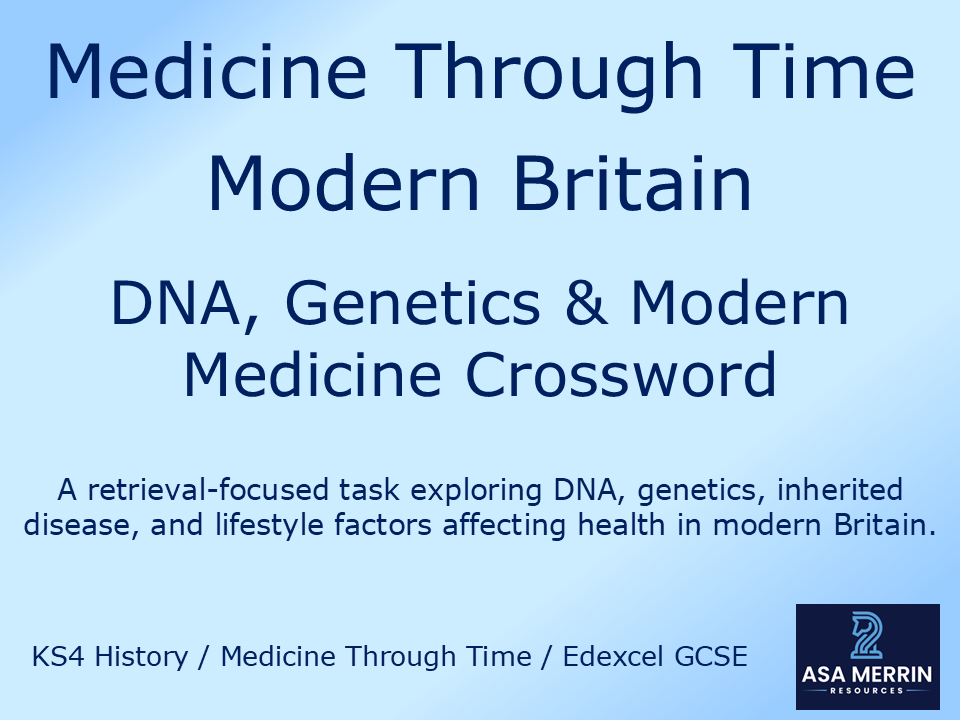 Medicine Through Time
Modern Britain

DNA, Genetics & Modern Medicine Crossword

A retrieval-focused task exploring DNA, genetics, inherited disease, and lifestyle factors affecting health in modern Britain.

KS4 History / Medicine Through Time / Edexcel GCSE

ASA MERRIN
RESOURCES